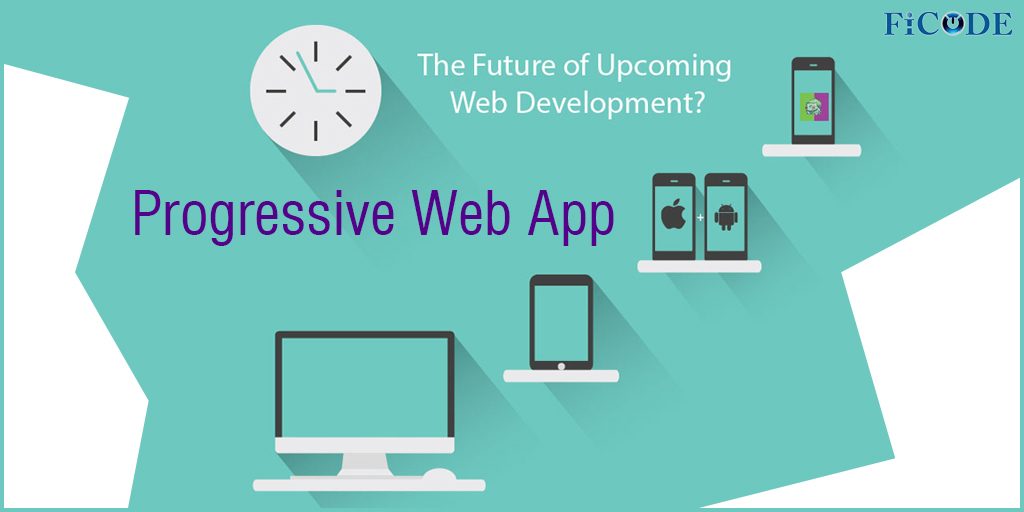 FiCODE

The Future of Upcoming Web Development?

Progressive Web App

+